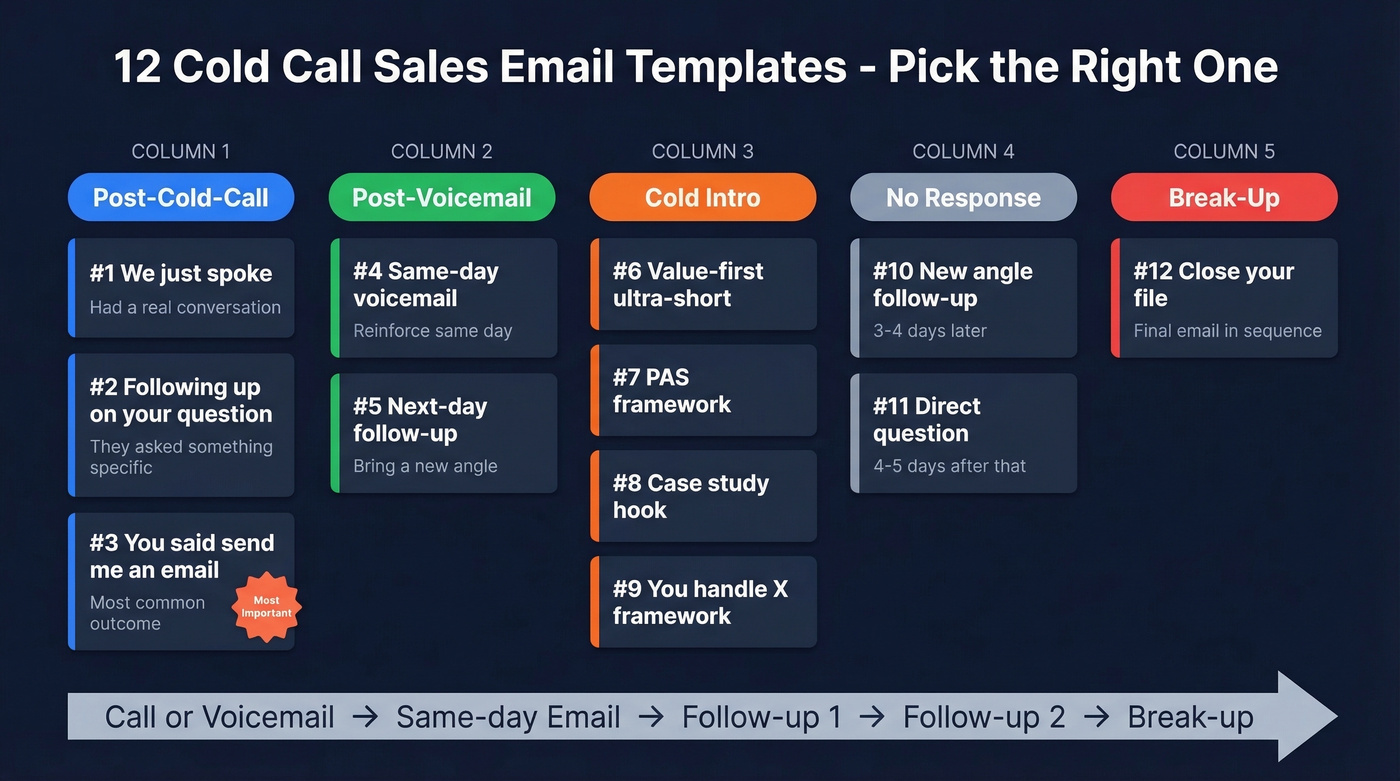 12 Cold Call Sales Email Templates - Pick the Right One

COLUMN 1

Post-Cold-Call

#1 We just spoke
Had a real conversation

#2 Following up on your question
They asked something specific

#3 You said send me an email
Most common outcome
Most Important

COLUMN 2

Post-Voicemail

#4 Same-day voicemail
Reinforce same day

#5 Next-day follow-up
Bring a new angle

COLUMN 3

Cold Intro

#6 Value-first ultra-short

#7 PAS framework

#8 Case study hook

#9 You handle X framework

COLUMN 4

No Response

#10 New angle follow-up
3-4 days later

#11 Direct question
4-5 days after that

COLUMN 5

Break-Up

#12 Close your file
Final email in sequence

Call or Voicemail → Same-day Email → Follow-up 1 → Follow-up 2 → Break-up